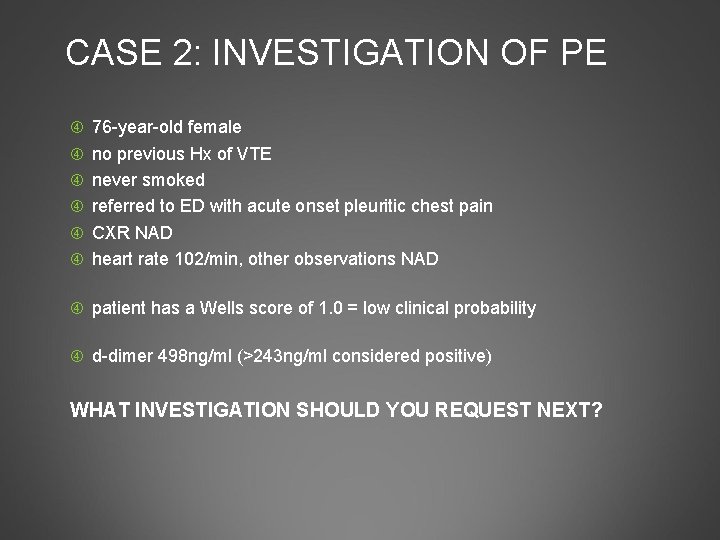 CASE 2: INVESTIGATION OF PE

④ 76-year-old female
④ no previous Hx of VTE
④ never smoked
④ referred to ED with acute onset pleuritic chest pain
④ CXR NAD
④ heart rate 102/min, other observations NAD

④ patient has a Wells score of 1.0 = low clinical probability

④ d-dimer 498ng/ml (>243ng/ml considered positive)

WHAT INVESTIGATION SHOULD YOU REQUEST NEXT?